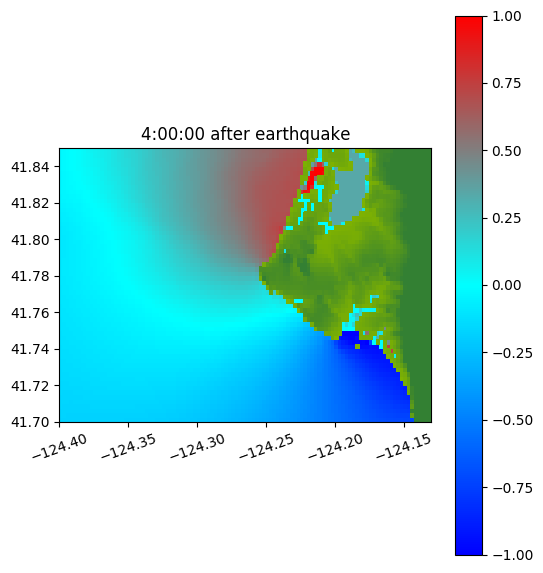 4:00:00 after earthquake

41.84
41.82
41.80
41.78
41.76
41.74
41.72
41.70

−124.40 −124.35 −124.30 −124.25 −124.20 −124.15

1.00
0.75
0.50
0.25
0.00
−0.25
−0.50
−0.75
−1.00